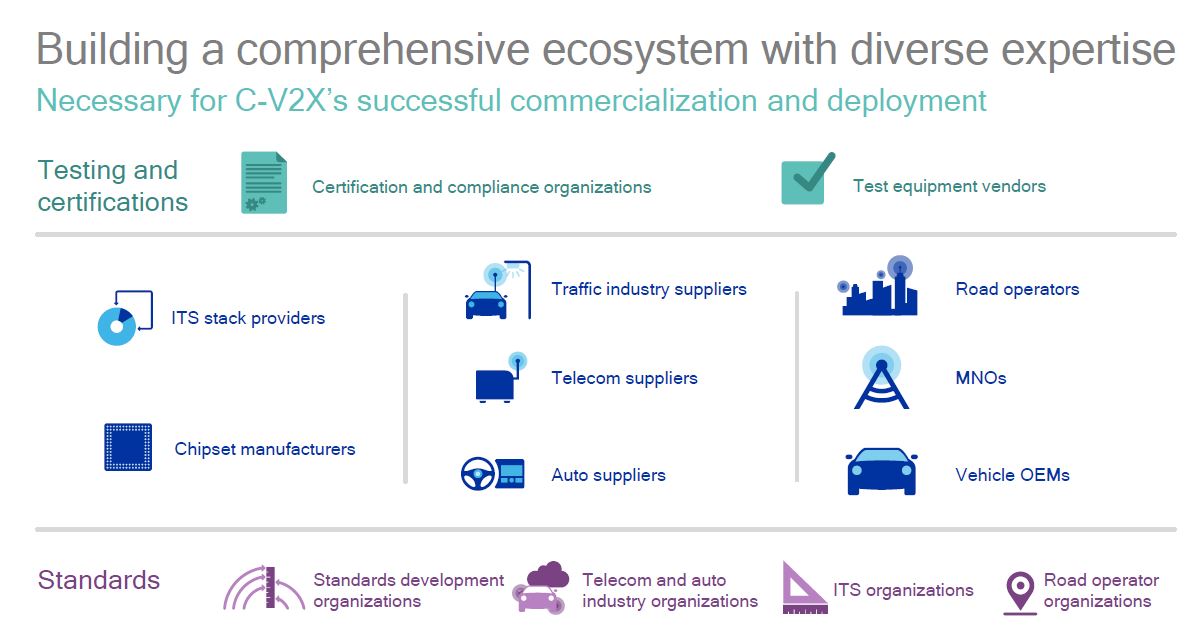 Building a comprehensive ecosystem with diverse expertise

Necessary for C-V2X's successful commercialization and deployment

Testing and certifications

Certification and compliance organizations

Test equipment vendors

ITS stack providers

Chipset manufacturers

Traffic industry suppliers

Telecom suppliers

Auto suppliers

Road operators

MNOs

Vehicle OEMs

Standards

Standards development organizations

Telecom and auto industry organizations

ITS organizations

Road operator organizations